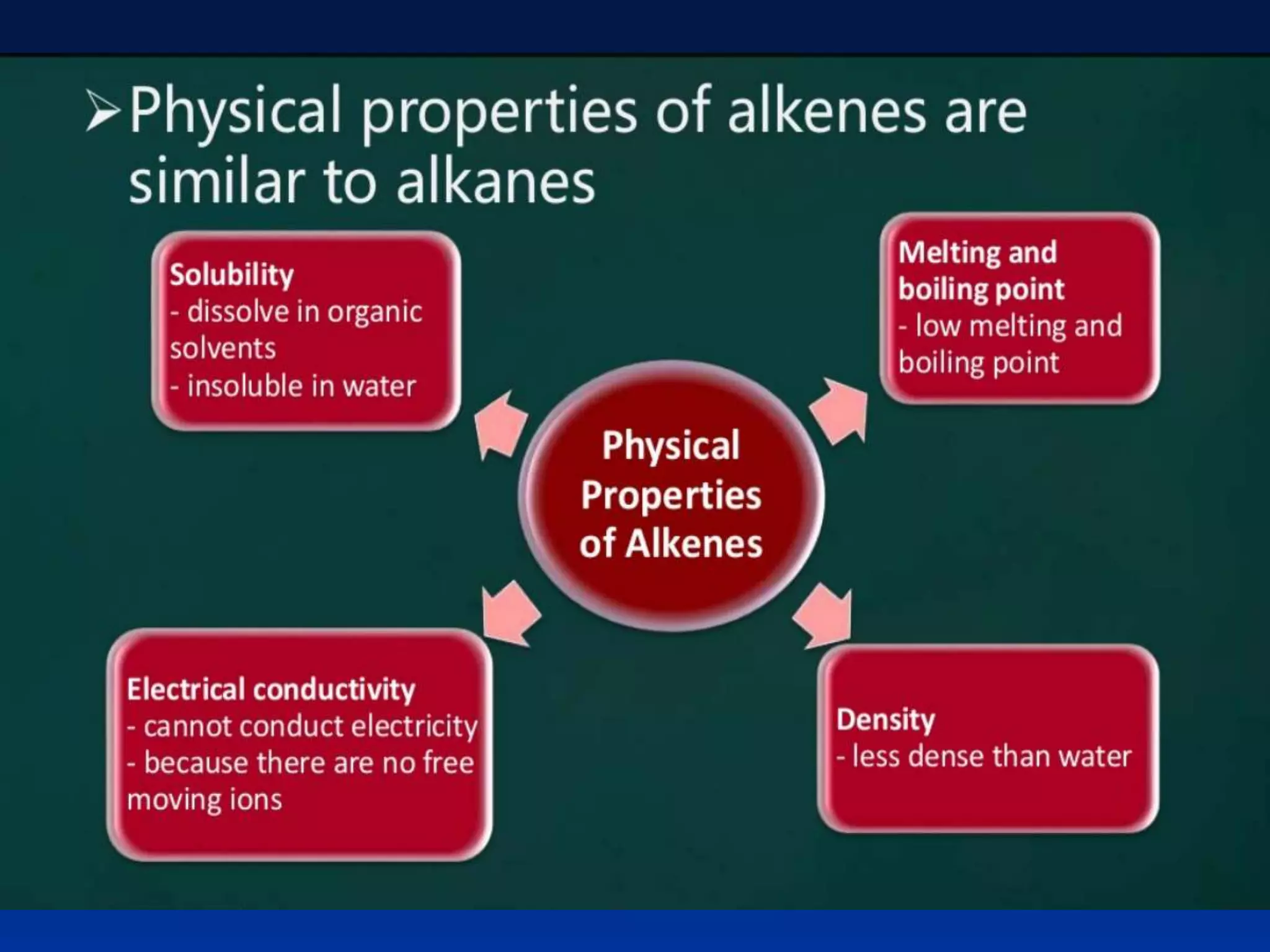 ➢Physical properties of alkenes are similar to alkanes

Solubility
- dissolve in organic solvents
- insoluble in water

Melting and boiling point
- low melting and boiling point

Physical Properties of Alkenes

Electrical conductivity
- cannot conduct electricity
- because there are no free moving ions

Density
- less dense than water